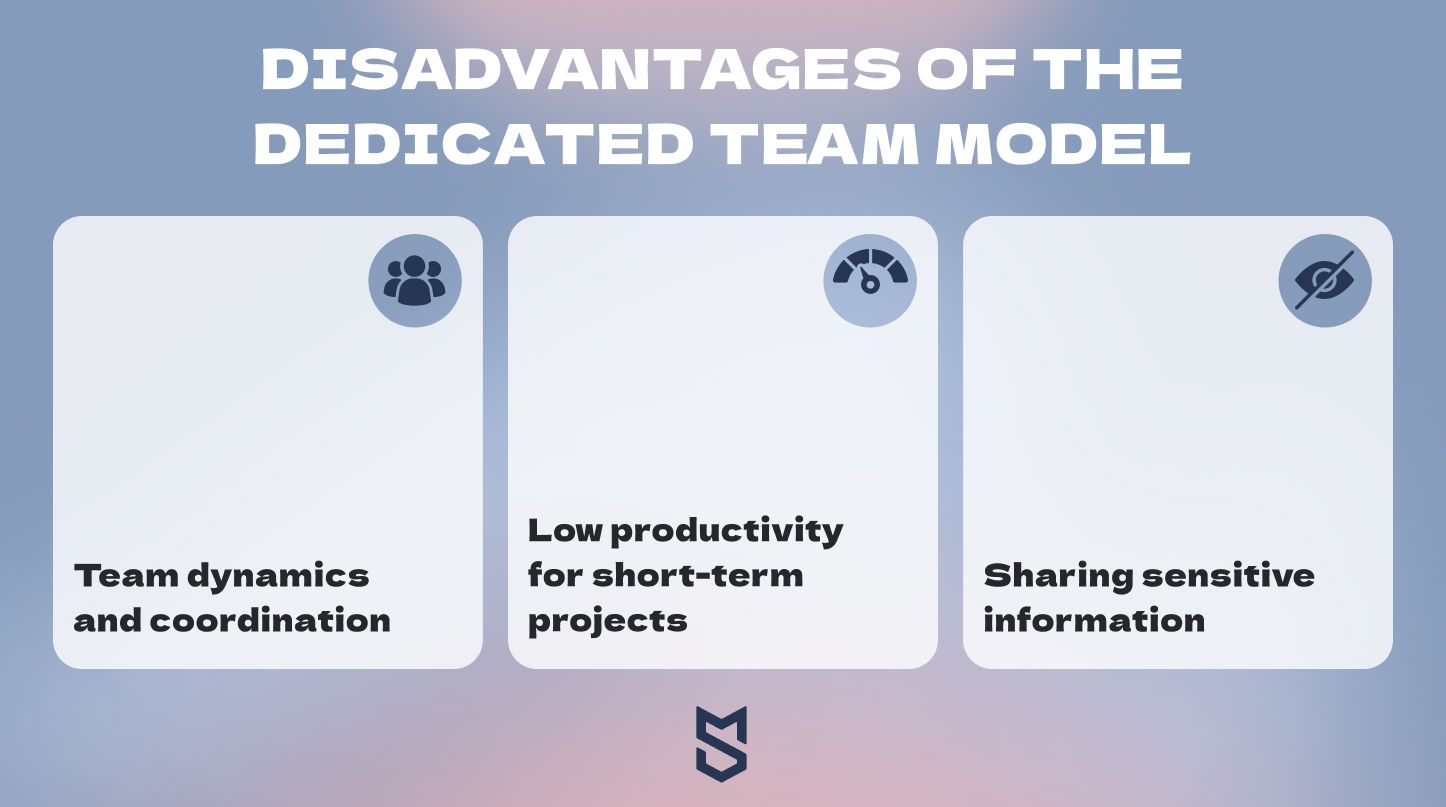 DISADVANTAGES OF THE DEDICATED TEAM MODEL

Team dynamics and coordination

Low productivity for short-term projects

Sharing sensitive information